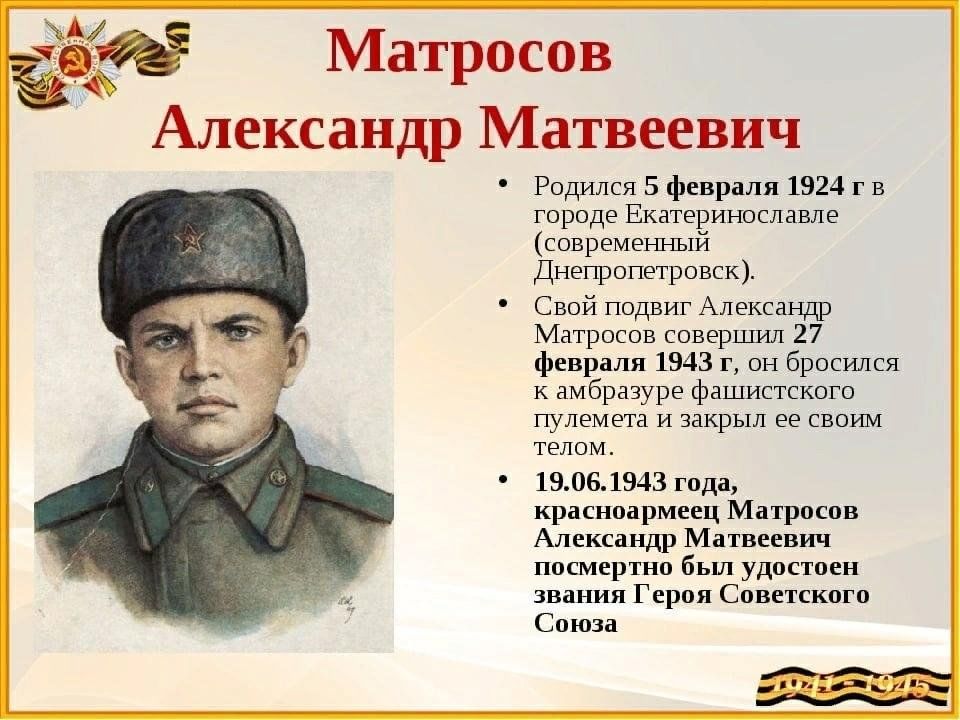 Матросов
Александр Матвеевич

• Родился 5 февраля 1924 г в городе Екатеринославле (современный Днепропетровск).

• Свой подвиг Александр Матросов совершил 27 февраля 1943 г, он бросился к амбразуре фашистского пулемета и закрыл ее своим телом.

• 19.06.1943 года, красноармеец Матросов Александр Матвеевич посмертно был удостоен звания Героя Советского Союза

1941 - 1945